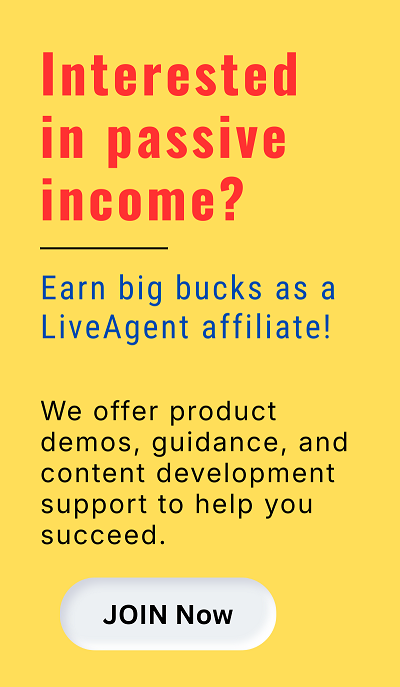 Interested in passive income?

Earn big bucks as a LiveAgent affiliate!

We offer product demos, guidance, and content development support to help you succeed.

JOIN Now